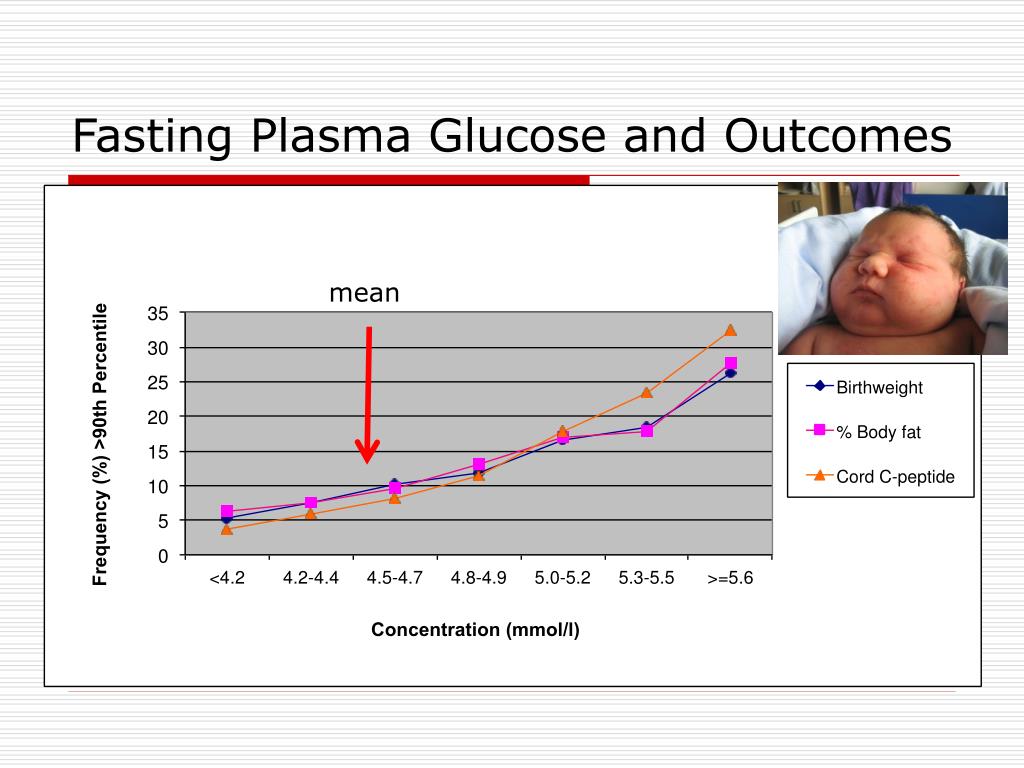 Fasting Plasma Glucose and Outcomes

mean

Frequency (%) >90th Percentile

35
30
25
20
15
10
5
0

<4.2
4.2-4.4
4.5-4.7
4.8-4.9
5.0-5.2
5.3-5.5
>=5.6

Concentration (mmol/l)

Birthweight
% Body fat
Cord C-peptide